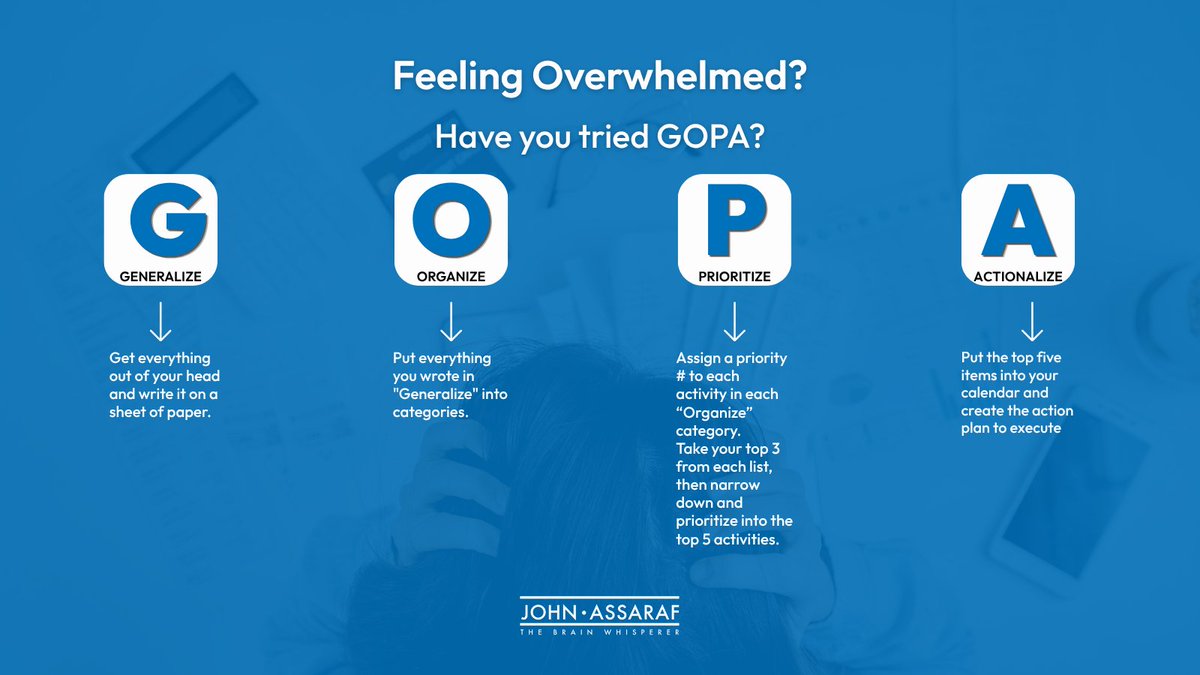 Feeling Overwhelmed?

Have you tried GOPA?

G
GENERALIZE

Get everything out of your head and write it on a sheet of paper.

O
ORGANIZE

Put everything you wrote in "Generalize" into categories.

P
PRIORITIZE

Assign a priority # to each activity in each “Organize” category.
Take your top 3 from each list, then narrow down and prioritize into the top 5 activities.

A
ACTIONALIZE

Put the top five items into your calendar and create the action plan to execute

JOHN • ASSARAF
THE BRAIN WHISPERER